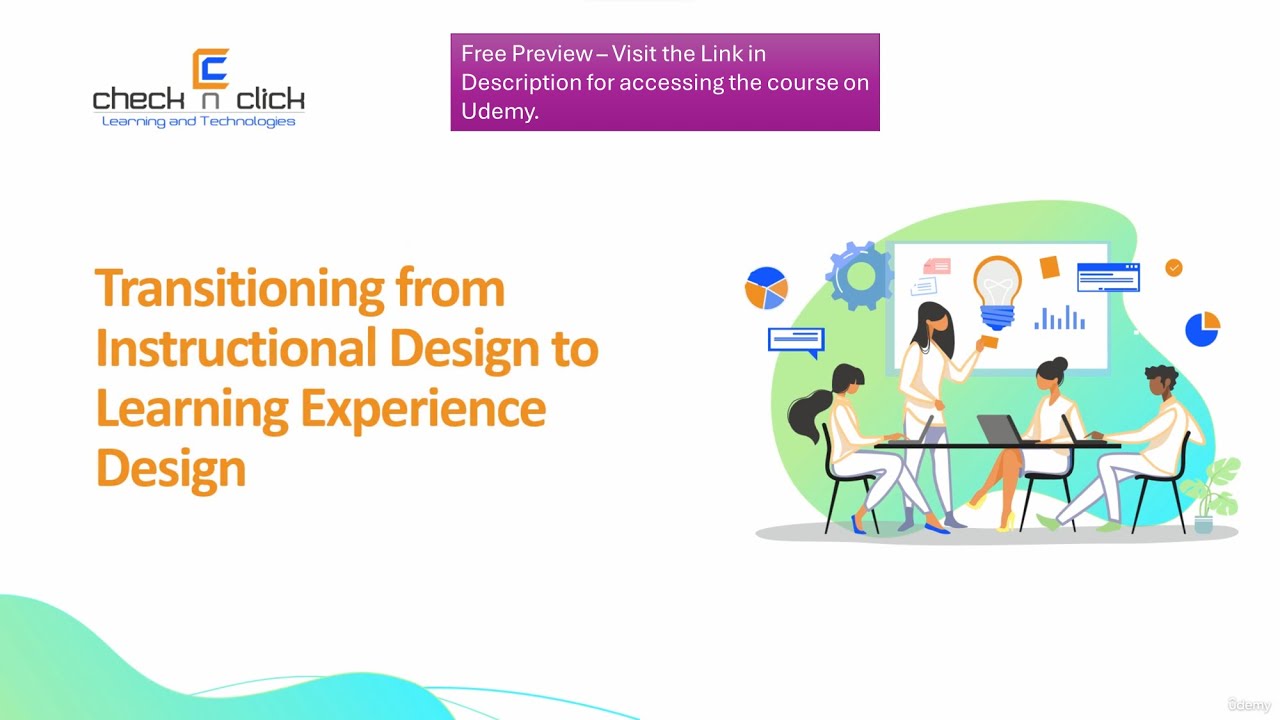 check n click
Learning and Technologies

Free Preview – Visit the Link in Description for accessing the course on Udemy.

Transitioning from Instructional Design to Learning Experience Design

Udemy